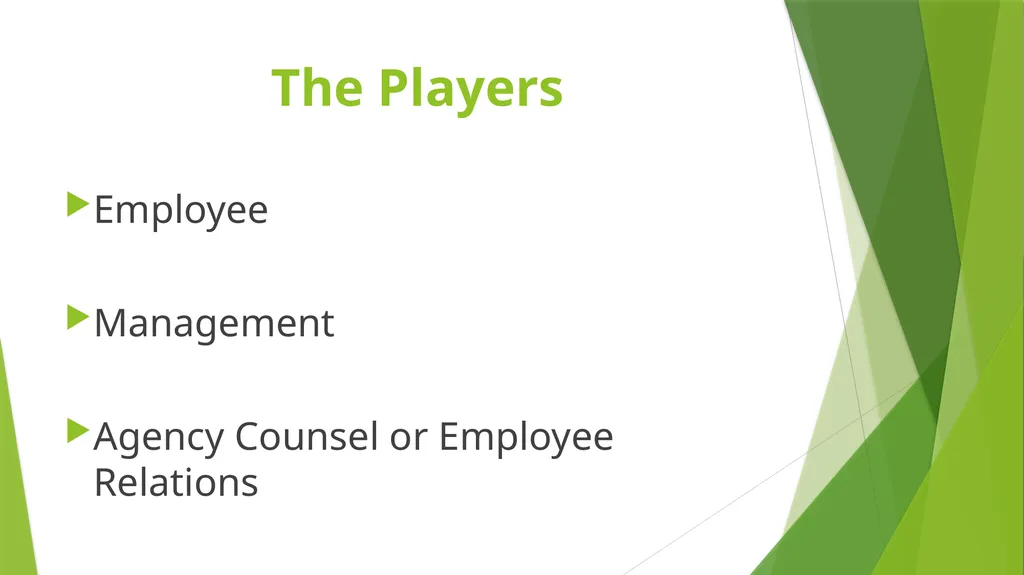 The Players

Employee

Management

Agency Counsel or Employee Relations